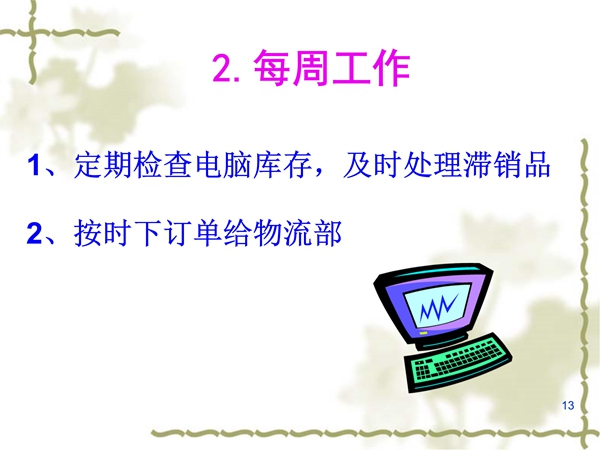 2. 每周工作

1、定期检查电脑库存，及时处理滞销品

2、按时下订单给物流部

13